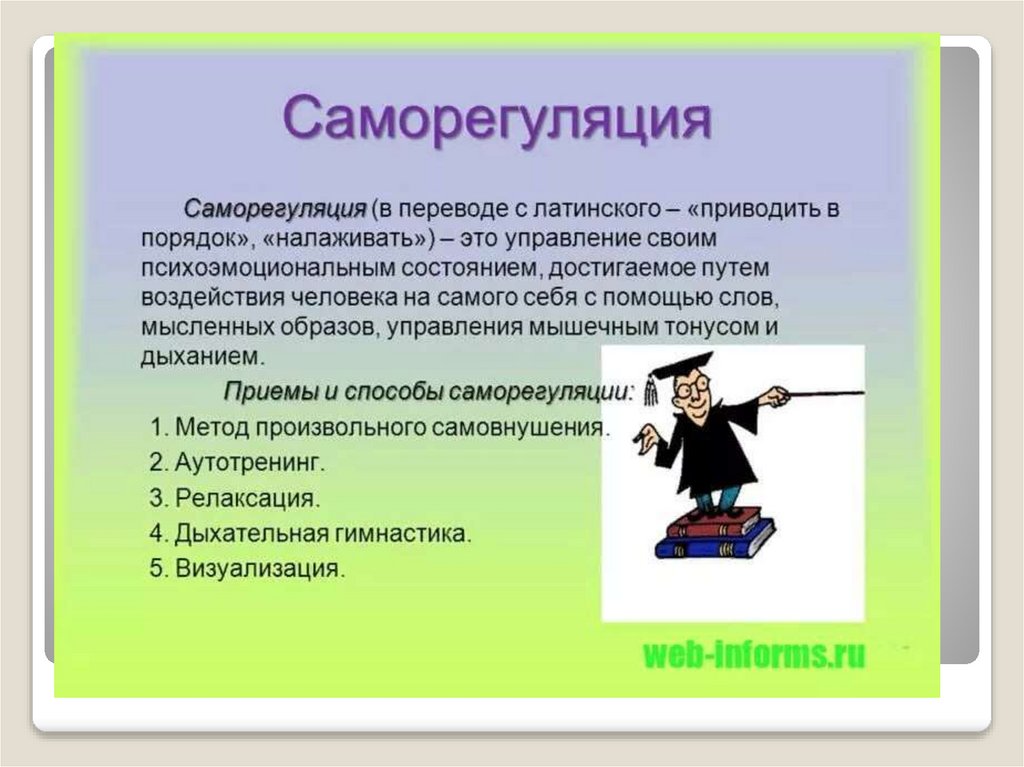 Саморегуляция

Саморегуляция (в переводе с латинского – «приводить в порядок», «налаживать») – это управление своим психоэмоциональным состоянием, достигаемое путем воздействия человека на самого себя с помощью слов, мысленных образов, управления мышечным тонусом и дыханием.

Приемы и способы саморегуляции:

1. Метод произвольного самовнушения.
2. Аутотренинг.
3. Релаксация.
4. Дыхательная гимнастика.
5. Визуализация.

web-informs.ru